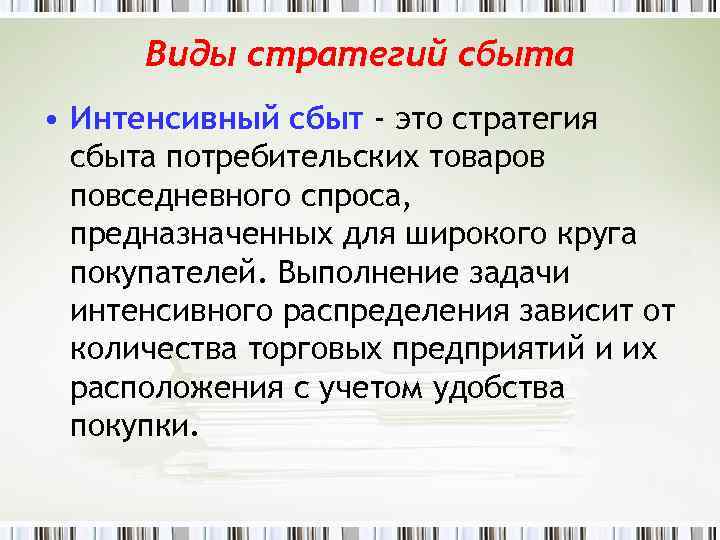 Виды стратегий сбыта

• Интенсивный сбыт - это стратегия сбыта потребительских товаров повседневного спроса, предназначенных для широкого круга покупателей. Выполнение задачи интенсивного распределения зависит от количества торговых предприятий и их расположения с учетом удобства покупки.